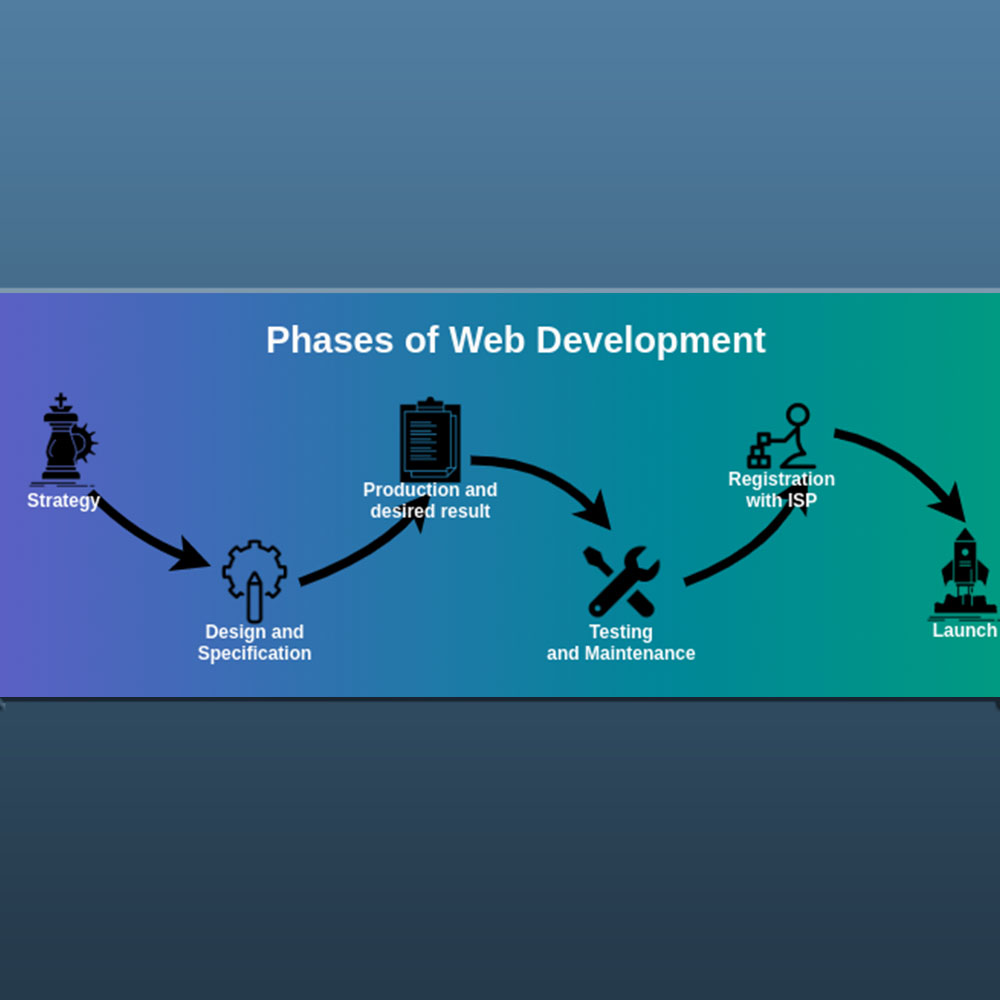 Phases of Web Development

Strategy

Design and Specification

Production and desired result

Testing and Maintenance

Registration with ISP

Launch